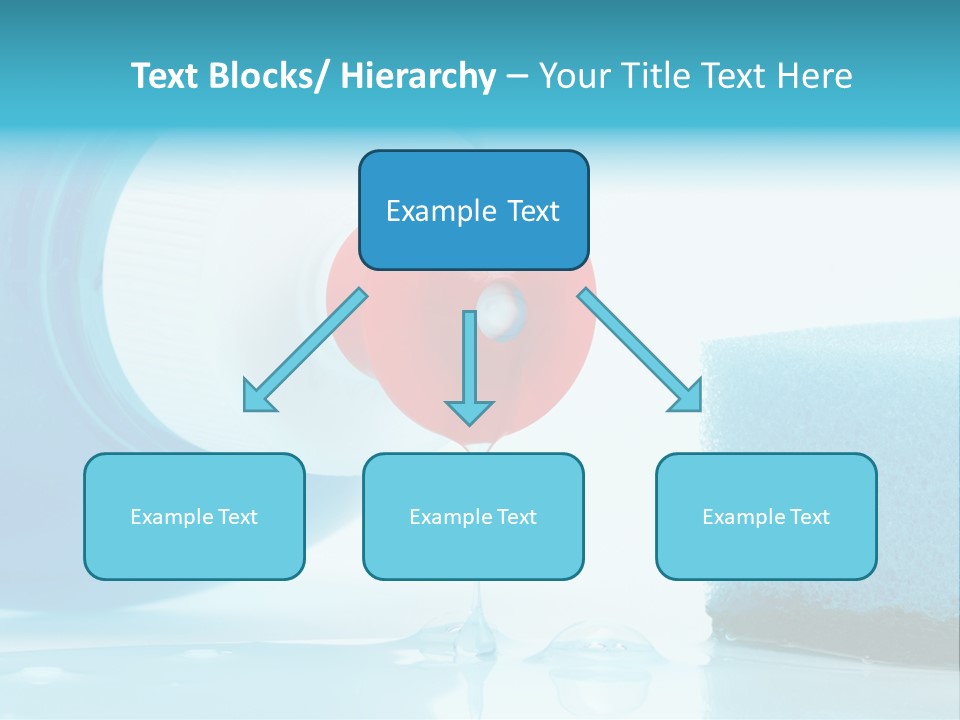 Text Blocks/ Hierarchy – Your Title Text Here

Example Text

Example Text

Example Text

Example Text